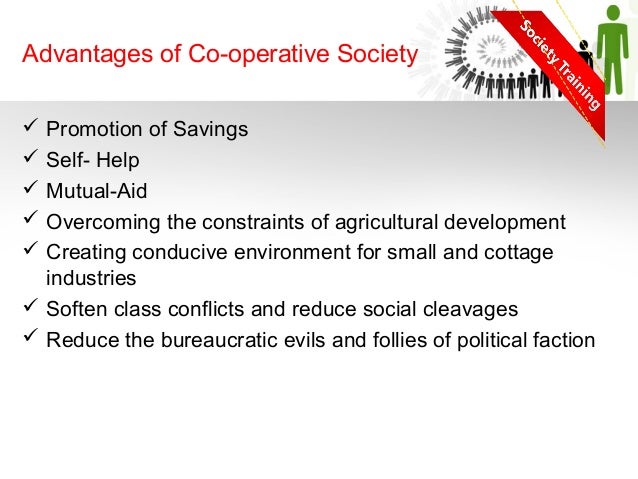 Advantages of Co-operative Society

Society Training

✓ Promotion of Savings
✓ Self- Help
✓ Mutual-Aid
✓ Overcoming the constraints of agricultural development
✓ Creating conducive environment for small and cottage industries
✓ Soften class conflicts and reduce social cleavages
✓ Reduce the bureaucratic evils and follies of political faction